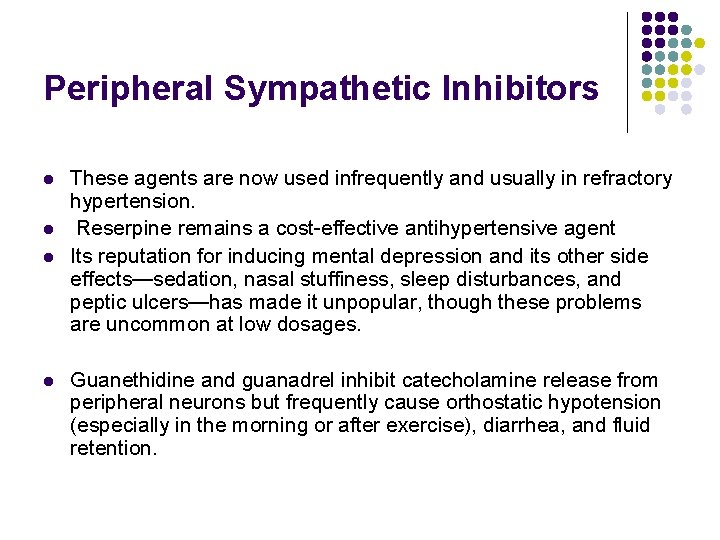 Peripheral Sympathetic Inhibitors

- These agents are now used infrequently and usually in refractory hypertension.
- Reserpine remains a cost-effective antihypertensive agent
- Its reputation for inducing mental depression and its other side effects—sedation, nasal stuffiness, sleep disturbances, and peptic ulcers—has made it unpopular, though these problems are uncommon at low dosages.

- Guanethidine and guanadrel inhibit catecholamine release from peripheral neurons but frequently cause orthostatic hypotension (especially in the morning or after exercise), diarrhea, and fluid retention.